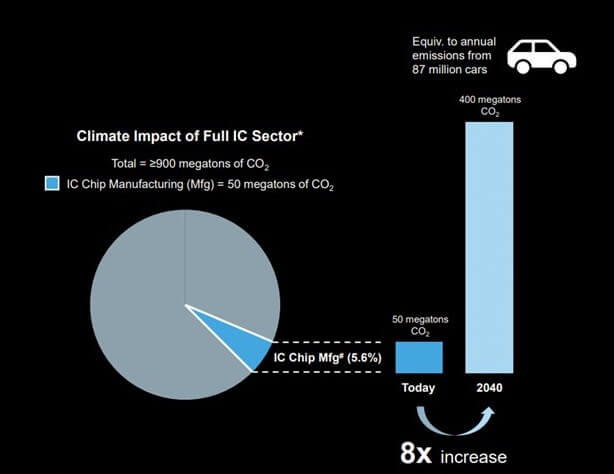 Equiv. to annual emissions from 87 million cars

400 megatons $CO_2$

Climate Impact of Full IC Sector*

Total = ≥900 megatons of $CO_2$

IC Chip Manufacturing (Mfg) = 50 megatons of $CO_2$

50 megatons $CO_2$

IC Chip Mfg# (5.6%)

Today

2040

8x increase